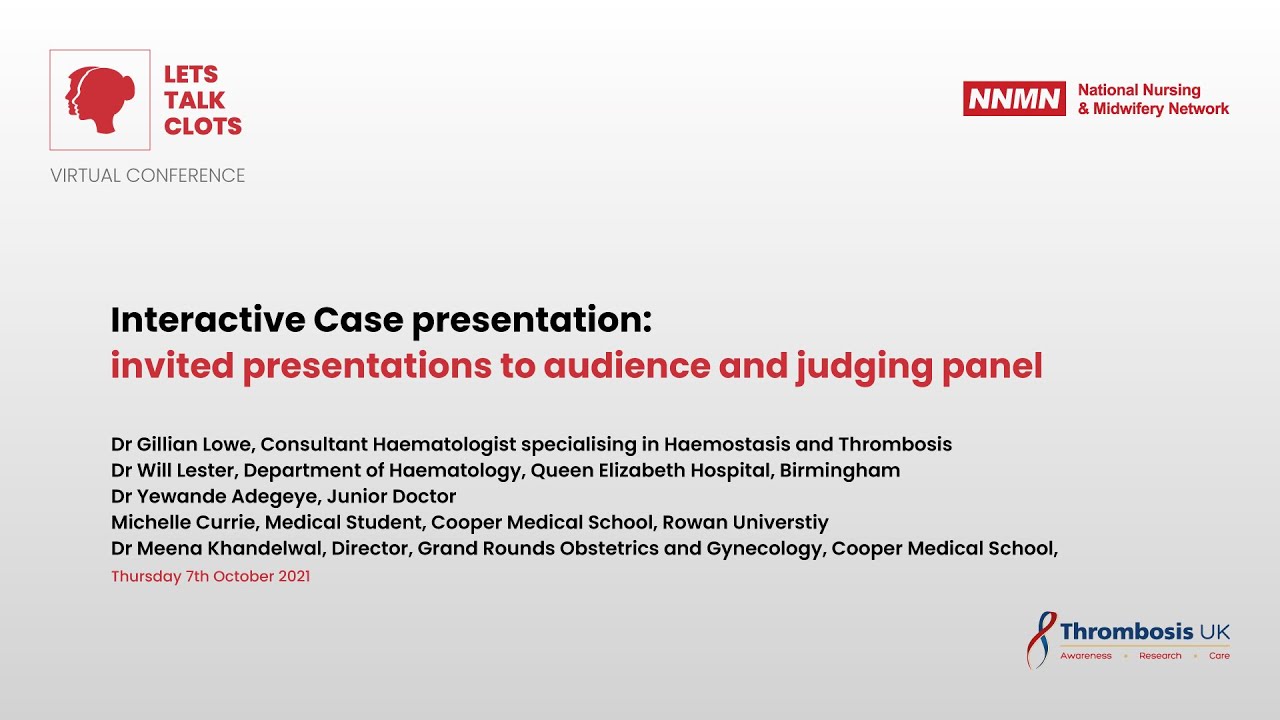 LETS TALK CLOTS

VIRTUAL CONFERENCE

NNMN National Nursing & Midwifery Network

Interactive Case presentation:
invited presentations to audience and judging panel

Dr Gillian Lowe, Consultant Haematologist specialising in Haemostasis and Thrombosis
Dr Will Lester, Department of Haematology, Queen Elizabeth Hospital, Birmingham
Dr Yewande Adegeye, Junior Doctor
Michelle Currie, Medical Student, Cooper Medical School, Rowan Universtiy
Dr Meena Khandelwal, Director, Grand Rounds Obstetrics and Gynecology, Cooper Medical School,
Thursday 7th October 2021

Thrombosis UK
Awareness • Research • Care